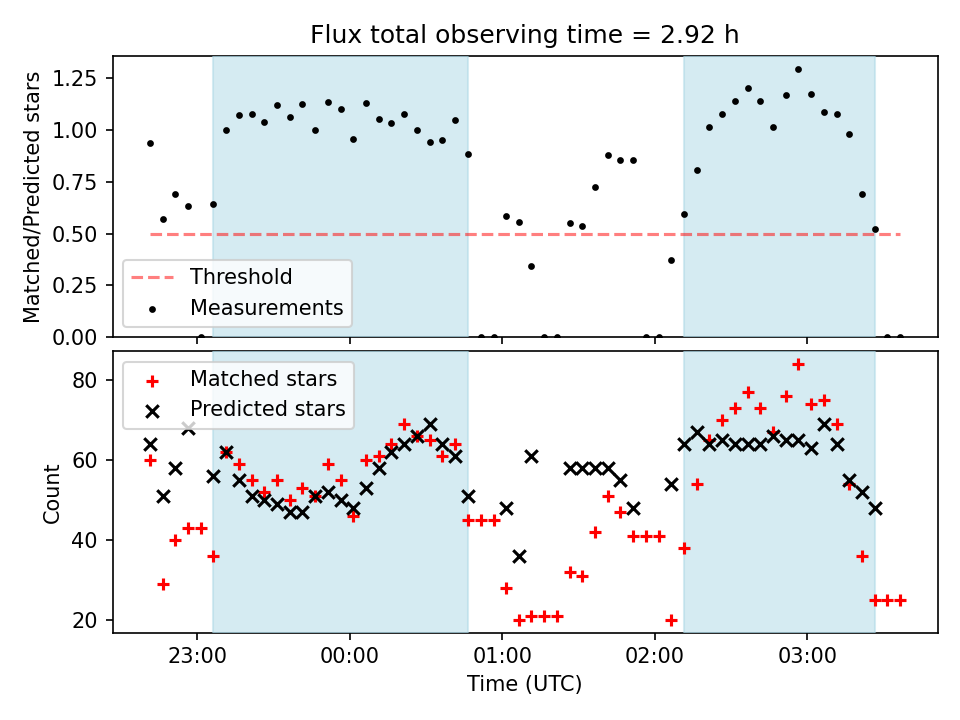 Flux total observing time = 2.92 h

Matched/Predicted stars

1.25
1.00
0.75
0.50
0.25
0.00

Threshold
Measurements

Count

80
60
40
20

Matched stars
Predicted stars

23:00
00:00
01:00
02:00
03:00

Time (UTC)